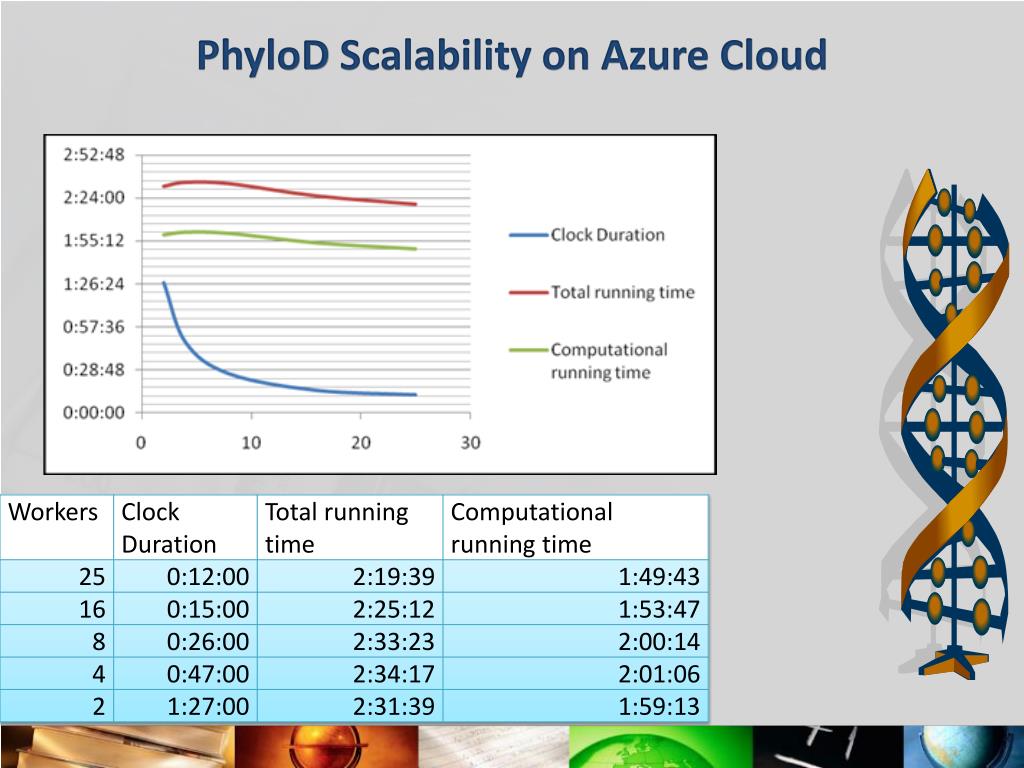 PhyloD Scalability on Azure Cloud

2:52:48
2:24:00
1:55:12
1:26:24
0:57:36
0:28:48
0:00:00

0
10
20
30

Clock Duration
Total running time
Computational running time

| Workers | Clock Duration | Total running time | Computational running time |
|---|---|---|---|
| 25 | 0:12:00 | 2:19:39 | 1:49:43 |
| 16 | 0:15:00 | 2:25:12 | 1:53:47 |
| 8 | 0:26:00 | 2:33:23 | 2:00:14 |
| 4 | 0:47:00 | 2:34:17 | 2:01:06 |
| 2 | 1:27:00 | 2:31:39 | 1:59:13 |